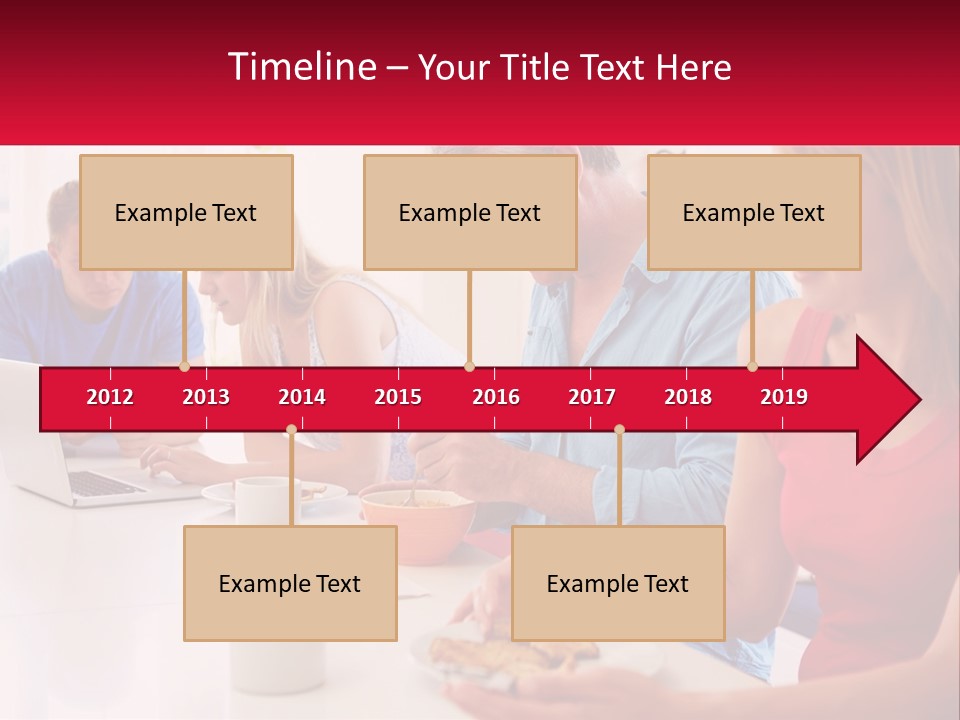 Timeline – Your Title Text Here

Example Text

Example Text

Example Text

2012 2013 2014 2015 2016 2017 2018 2019

Example Text

Example Text